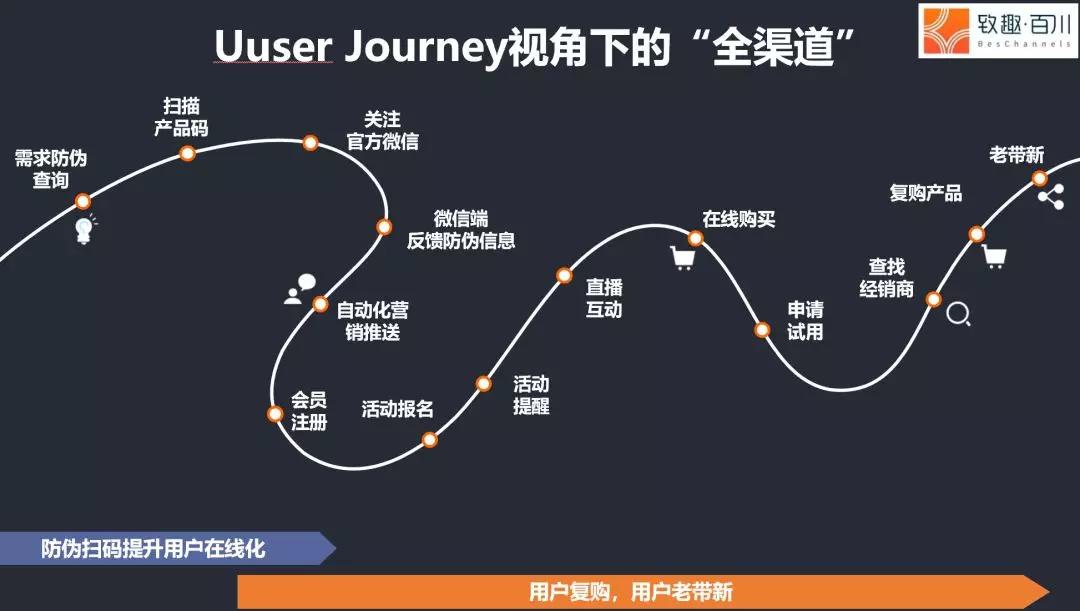 Uuser Journey视角下的“全渠道”

致趣·百川
BesChannels

需求防伪查询

扫描产品码

关注官方微信

微信端反馈防伪信息

自动化营销推送

会员注册

活动报名

活动提醒

直播互动

在线购买

申请试用

查找经销商

复购产品

老带新

防伪扫码提升用户在线化

用户复购，用户老带新